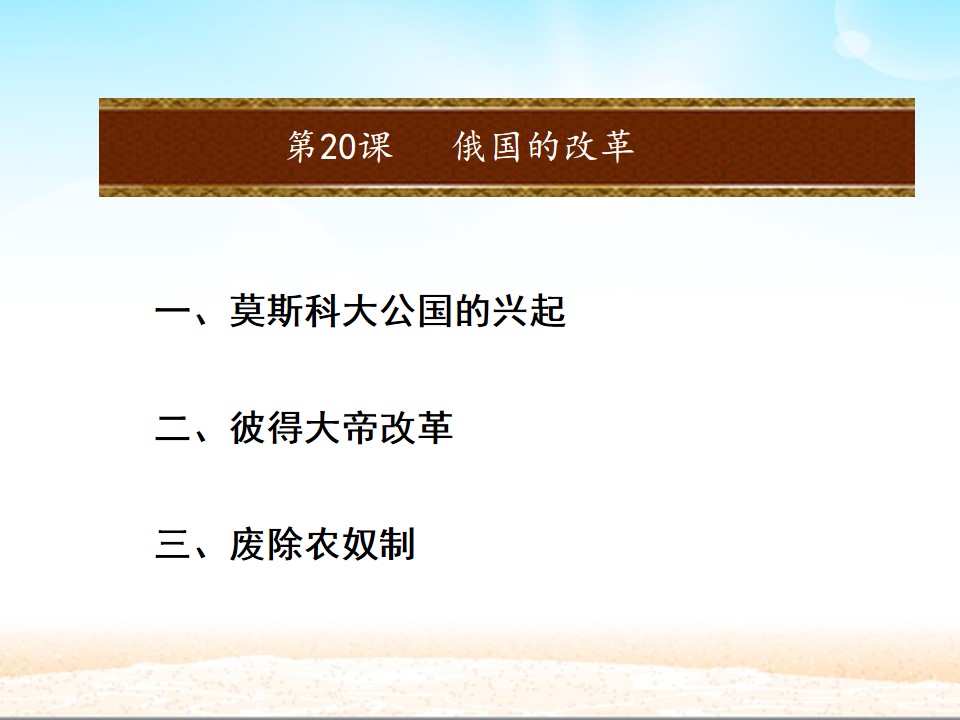 第20课 俄国的改革

一、莫斯科大公国的兴起

二、彼得大帝改革

三、废除农奴制